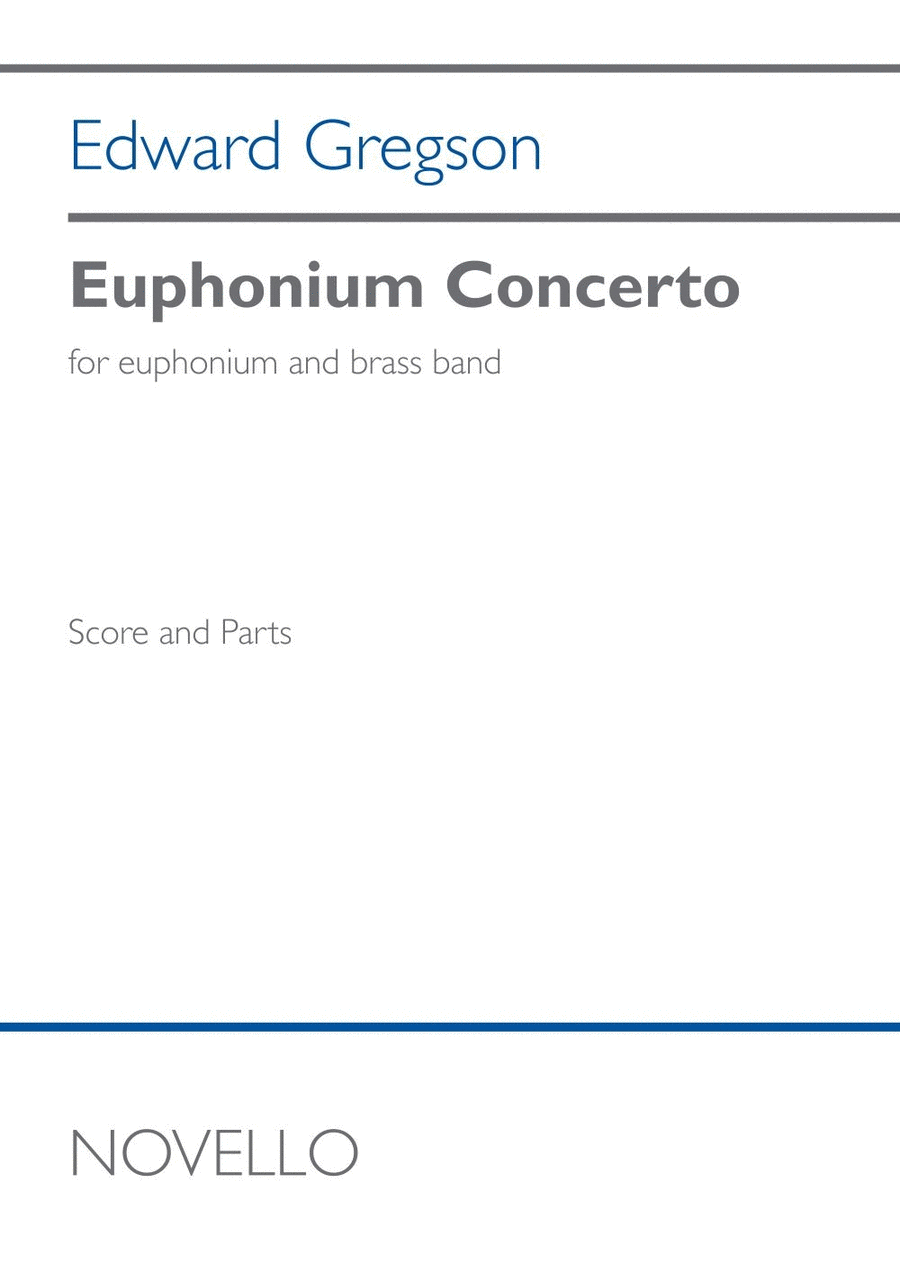 Edward Gregson

Euphonium Concerto

for euphonium and brass band

Score and Parts

NOVELLO